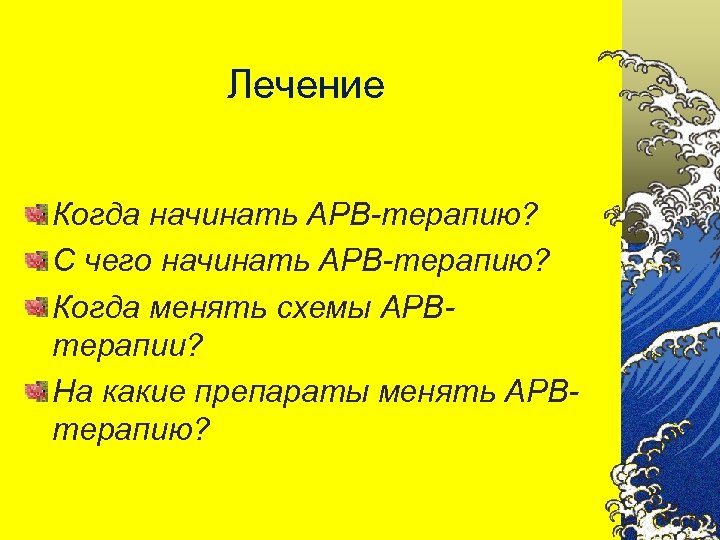 Лечение

Когда начинать АРВ-терапию?

С чего начинать АРВ-терапию?

Когда менять схемы АРВ-терапии?

На какие препараты менять АРВ-терапию?